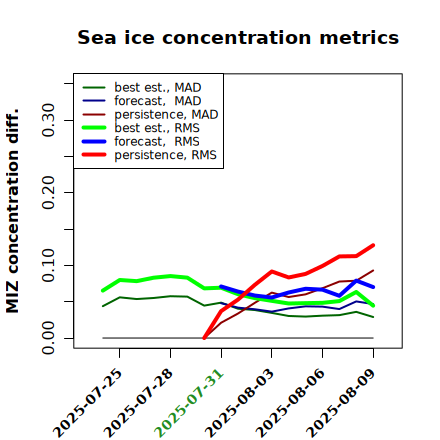 Sea ice concentration metrics

best est., MAD
forecast, MAD
persistence, MAD
best est., RMS
forecast, RMS
persistence, RMS

MIZ concentration diff.

0.00
0.10
0.20
0.30

2025-07-25
2025-07-28
2025-07-31
2025-08-03
2025-08-06
2025-08-09